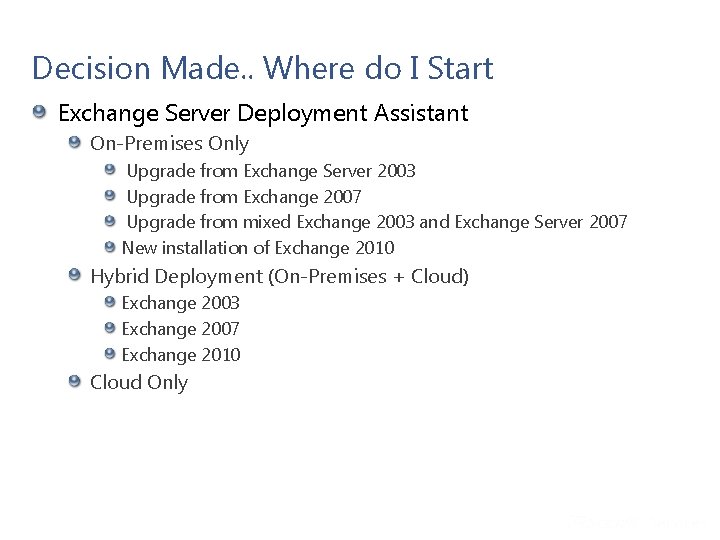 Decision Made.. Where do I Start

- Exchange Server Deployment Assistant
  - On-Premises Only
    - Upgrade from Exchange Server 2003
    - Upgrade from Exchange 2007
    - Upgrade from mixed Exchange 2003 and Exchange Server 2007
    - New installation of Exchange 2010
  - Hybrid Deployment (On-Premises + Cloud)
    - Exchange 2003
    - Exchange 2007
    - Exchange 2010
  - Cloud Only